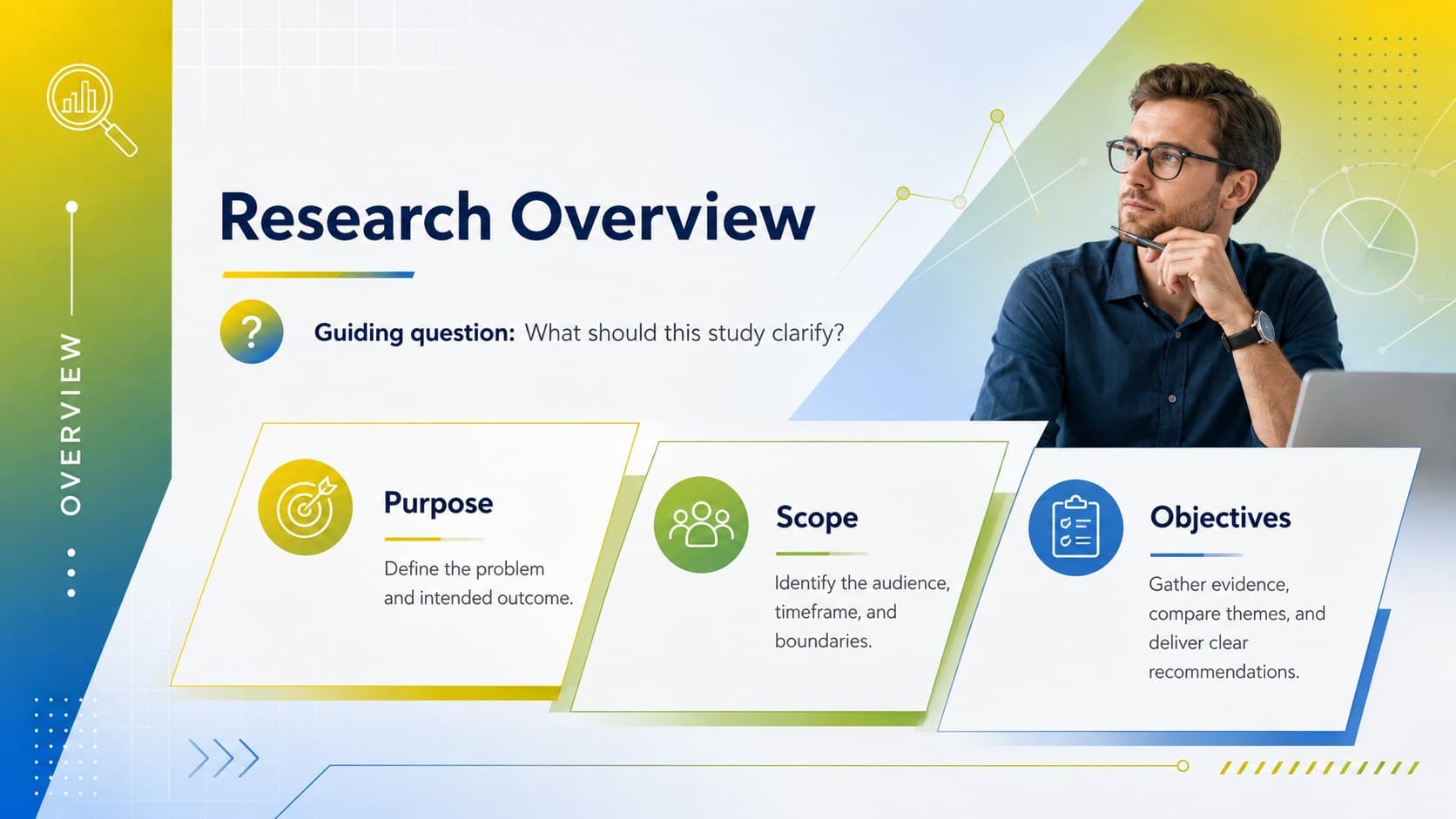 OVERVIEW

Research Overview

?

Guiding question: What should this study clarify?

Purpose

Define the problem and intended outcome.

Scope

Identify the audience, timeframe, and boundaries.

Objectives

Gather evidence, compare themes, and deliver clear recommendations.